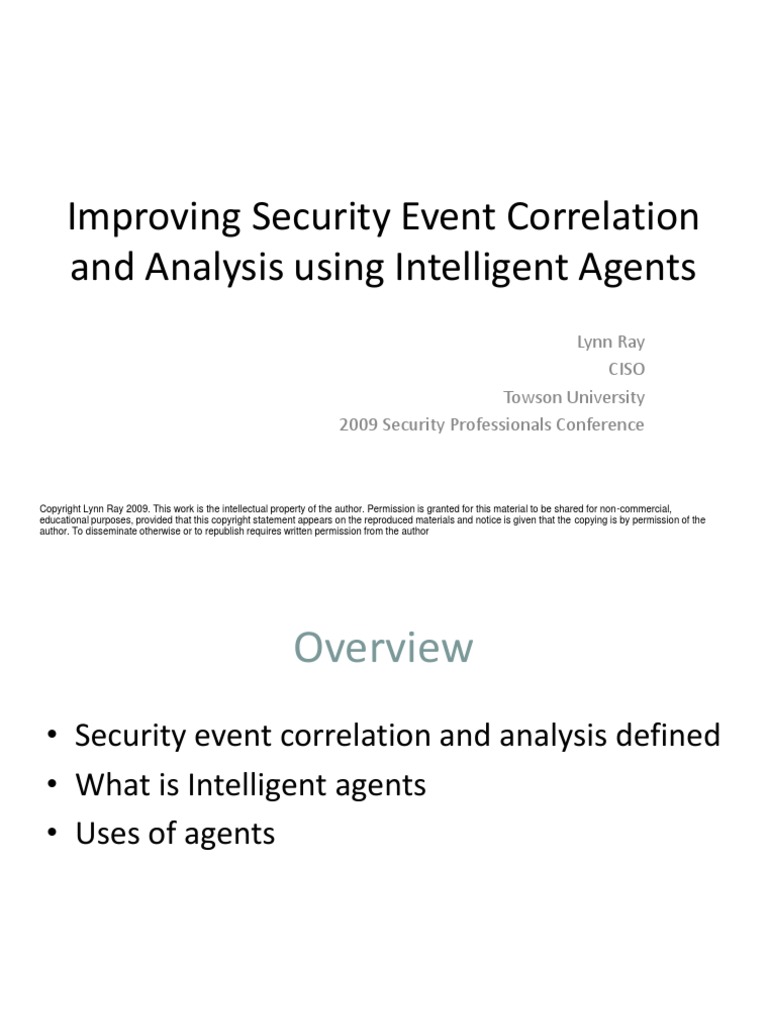 Improving Security Event Correlation and Analysis using Intelligent Agents

Lynn Ray
CISO
Towson University
2009 Security Professionals Conference

Copyright Lynn Ray 2009. This work is the intellectual property of the author. Permission is granted for this material to be shared for non-commercial, educational purposes, provided that this copyright statement appears on the reproduced materials and notice is given that the copying is by permission of the author. To disseminate otherwise or to republish requires written permission from the author

Overview

• Security event correlation and analysis defined
• What is Intelligent agents
• Uses of agents